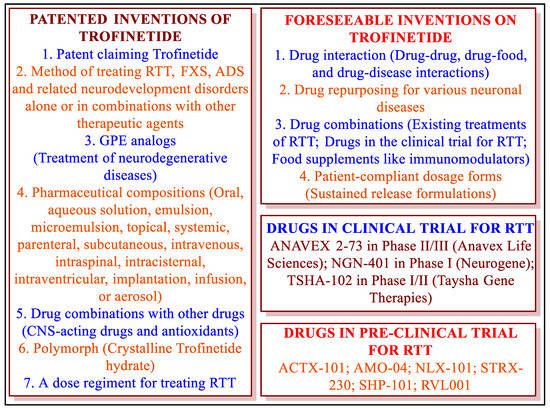 PATENTED INVENTIONS OF TROFINETIDE

1. Patent claiming Trofinetide

2. Method of treating RTT, FXS, ADS and related neurodevelopment disorders alone or in combinations with other therapeutic agents

3. GPE analogs (Treatment of neurodegenerative diseases)

4. Pharmaceutical compositions (Oral, aqueous solution, emulsion, microemulsion, topical, systemic, parenteral, subcutaneous, intravenous, intraspinal, intracisternal, intraventricular, implantation, infusion, or aerosol)

5. Drug combinations with other drugs (CNS-acting drugs and antioxidants)

6. Polymorph (Crystalline Trofinetide hydrate)

7. A dose regiment for treating RTT

FORESEEABLE INVENTIONS ON TROFINETIDE

1. Drug interaction (Drug-drug, drug-food, and drug-disease interactions)

2. Drug repurposing for various neuronal diseases

3. Drug combinations (Existing treatments of RTT; Drugs in the clinical trial for RTT; Food supplements like immunomodulators)

4. Patient-compliant dosage forms (Sustained release formulations)

DRUGS IN CLINICAL TRIAL FOR RTT

ANAVEX 2-73 in Phase II/III (Anavex Life Sciences); NGN-401 in Phase I (Neurogene); TSHA-102 in Phase I/II (Taysha Gene Therapies)

DRUGS IN PRE-CLINICAL TRIAL FOR RTT

ACTX-101; AMO-04; NLX-101; STRX-230; SHP-101; RVL001